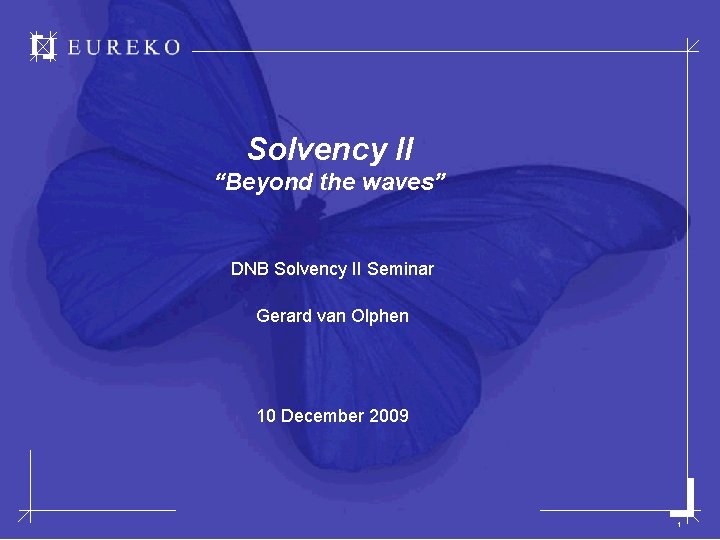 EUREKO

Solvency II
“Beyond the waves”

DNB Solvency II Seminar

Gerard van Olphen

10 December 2009

1